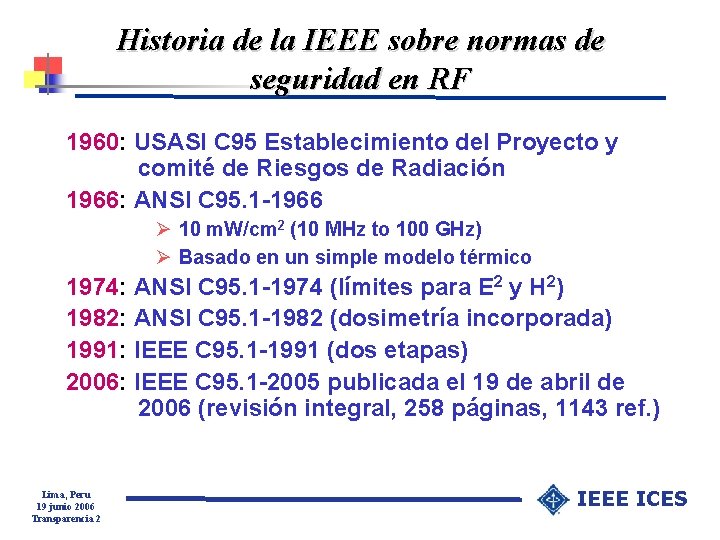 Historia de la IEEE sobre normas de seguridad en RF

1960: USASI C95 Establecimiento del Proyecto y comité de Riesgos de Radiación

1966: ANSI C95.1-1966

➢ 10 mW/cm$^2$ (10 MHz to 100 GHz)

➢ Basado en un simple modelo térmico

1974: ANSI C95.1-1974 (límites para E$^2$ y H$^2$)

1982: ANSI C95.1-1982 (dosimetría incorporada)

1991: IEEE C95.1-1991 (dos etapas)

2006: IEEE C95.1-2005 publicada el 19 de abril de 2006 (revisión integral, 258 páginas, 1143 ref.)

Lima, Peru
19 junio 2006
Transparencia 2

IEEE ICES